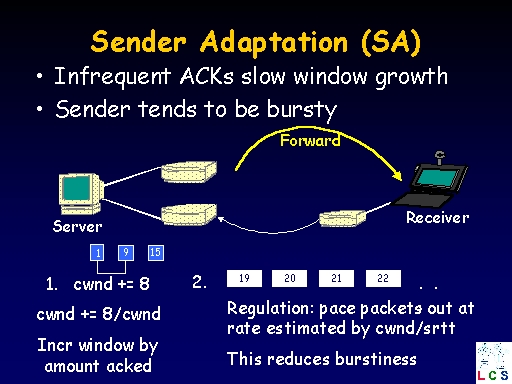 Sender Adaptation (SA)

• Infrequent ACKs slow window growth
• Sender tends to be bursty

Forward

Server

Receiver

1 9 15

1. cwnd += 8

cwnd += 8/cwnd

Incr window by amount acked

2. 19 20 21 22 . .

Regulation: pace packets out at rate estimated by cwnd/srtt

This reduces burstiness

LCS